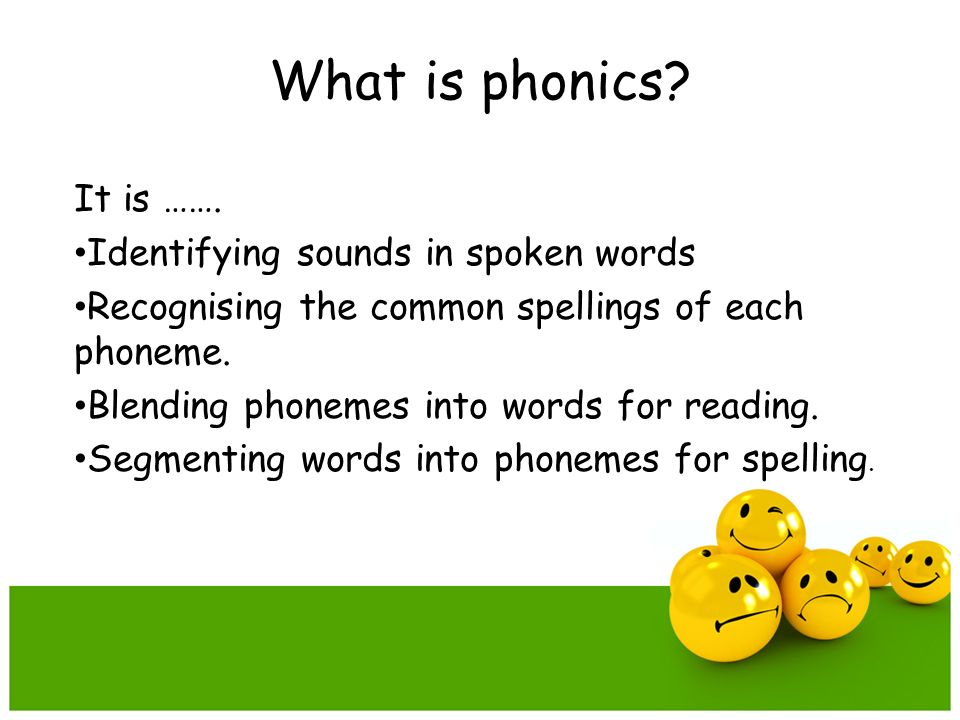 What is phonics?

It is …….

•Identifying sounds in spoken words

•Recognising the common spellings of each phoneme.

•Blending phonemes into words for reading.

•Segmenting words into phonemes for spelling.